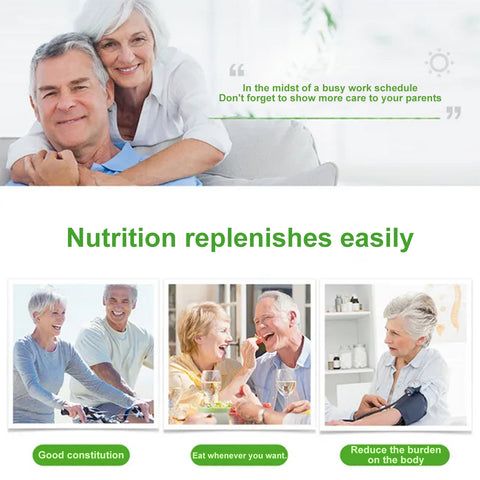 In the midst of a busy work schedule
Don't forget to show more care to your parents

Nutrition replenishes easily

Good constitution

Eat whenever you want.

Reduce the burden on the body